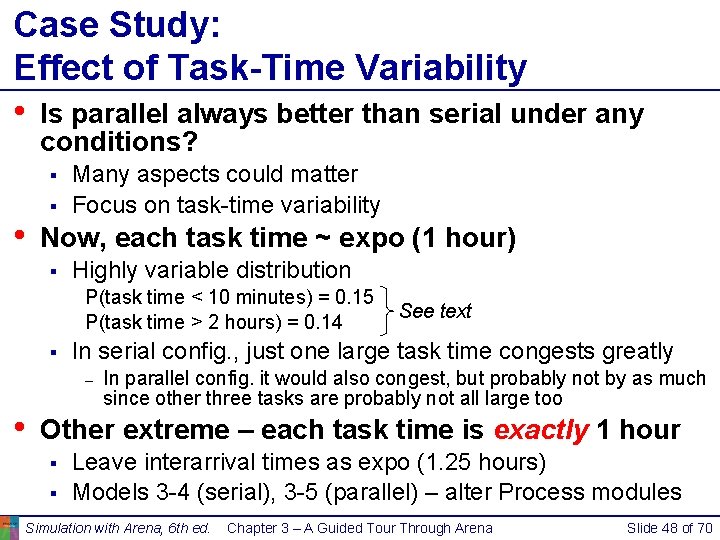 Case Study:
Effect of Task-Time Variability

• Is parallel always better than serial under any conditions?
  ▪ Many aspects could matter
  ▪ Focus on task-time variability
• Now, each task time ~ expo (1 hour)
  ▪ Highly variable distribution
    P(task time < 10 minutes) = 0.15
    P(task time > 2 hours) = 0.14
    See text
  ▪ In serial config., just one large task time congests greatly
    – In parallel config. it would also congest, but probably not by as much since other three tasks are probably not all large too
• Other extreme – each task time is exactly 1 hour
  ▪ Leave interarrival times as expo (1.25 hours)
  ▪ Models 3-4 (serial), 3-5 (parallel) – alter Process modules

Simulation with Arena, 6th ed. Chapter 3 – A Guided Tour Through Arena Slide 48 of 70